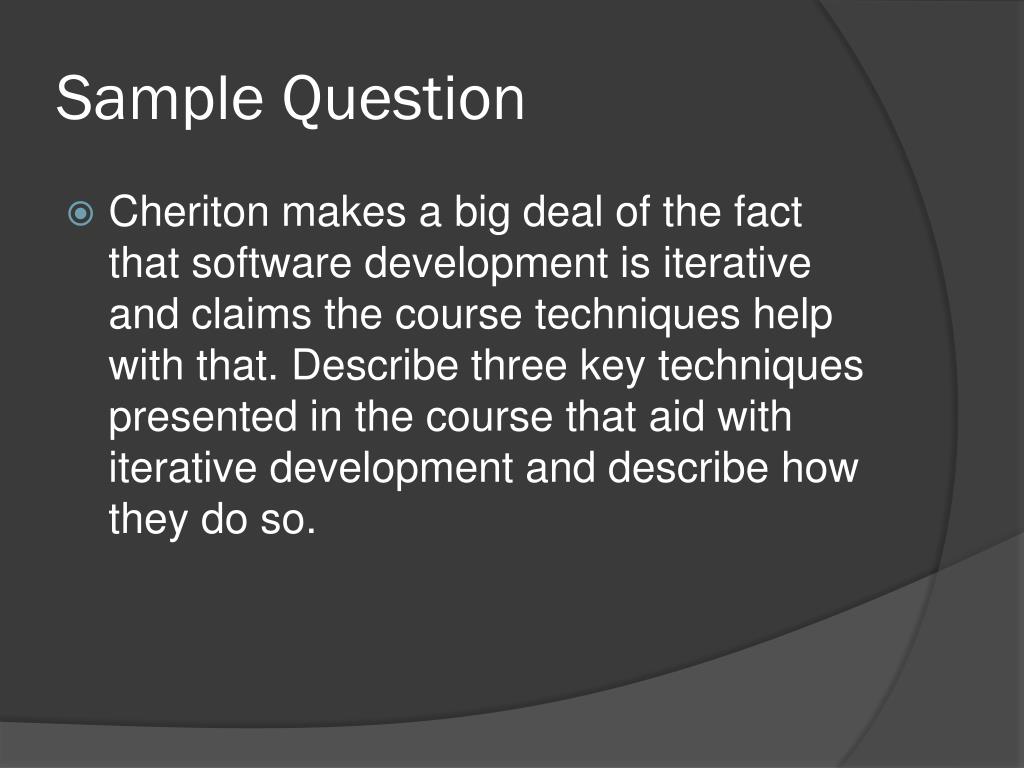 Sample Question

Cheriton makes a big deal of the fact that software development is iterative and claims the course techniques help with that. Describe three key techniques presented in the course that aid with iterative development and describe how they do so.